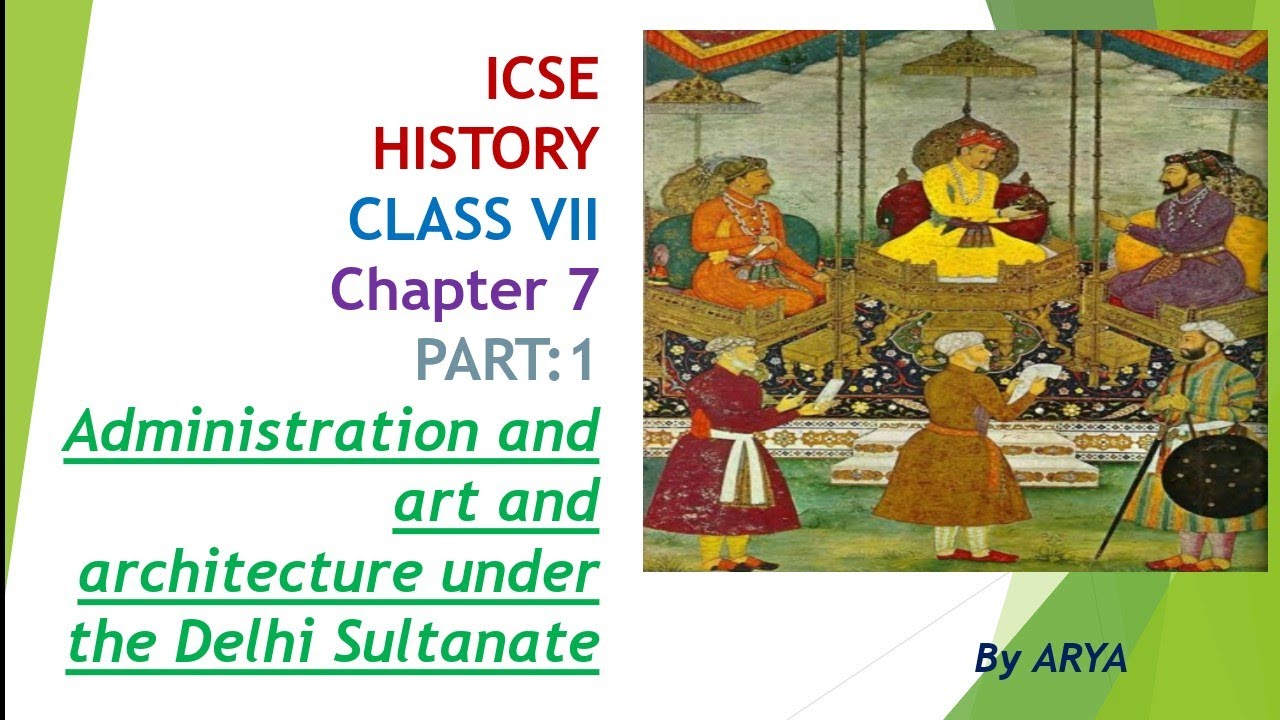 ICSE
HISTORY
CLASS VII
Chapter 7
PART:1
Administration and art and architecture under the Delhi Sultanate

By ARYA